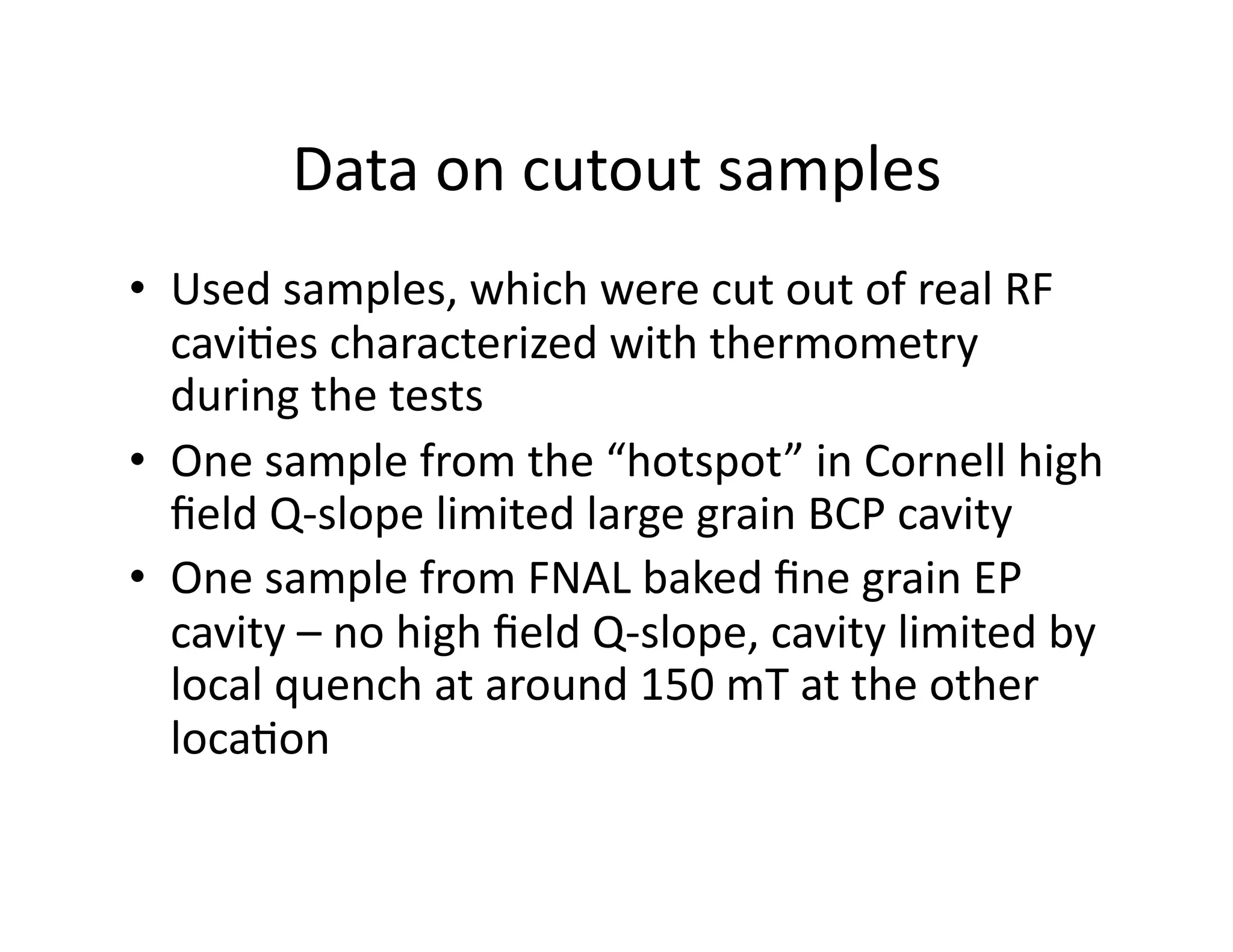 Data on cutout samples

• Used samples, which were cut out of real RF cavities characterized with thermometry during the tests

• One sample from the “hotspot” in Cornell high field Q-slope limited large grain BCP cavity

• One sample from FNAL baked fine grain EP cavity – no high field Q-slope, cavity limited by local quench at around 150 mT at the other location